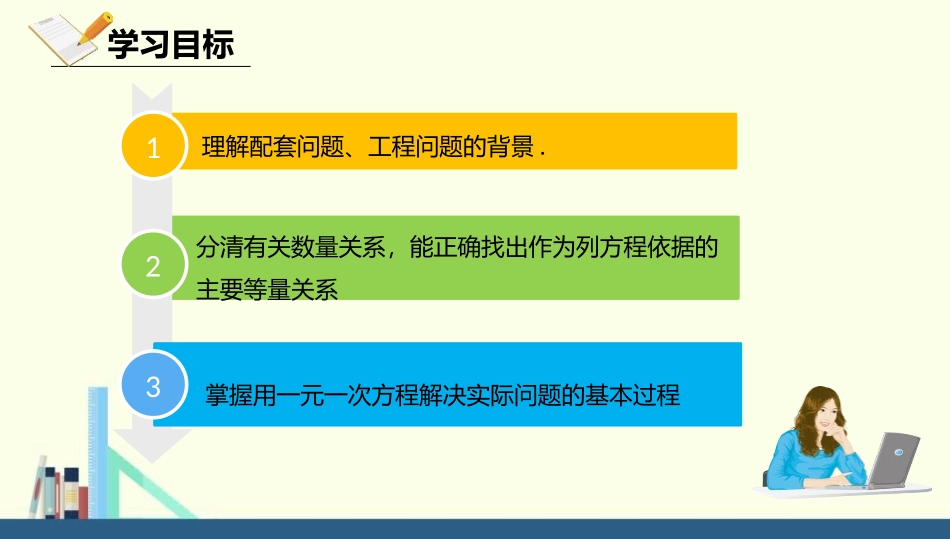 学习目标

1

理解配套问题、工程问题的背景．

2

分清有关数量关系，能正确找出作为列方程依据的主要等量关系

3

掌握用一元一次方程解决实际问题的基本过程